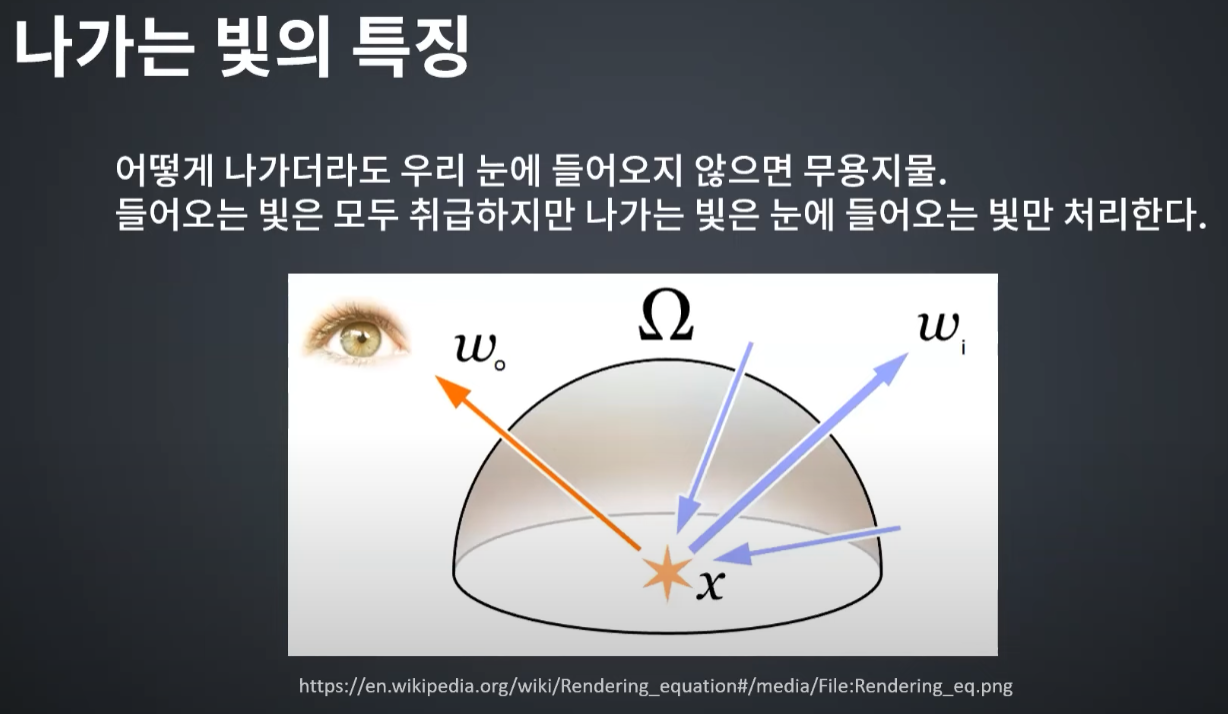 나가는 빛의 특징

어떻게 나가더라도 우리 눈에 들어오지 않으면 무용지물.
들어오는 빛은 모두 취급하지만 나가는 빛은 눈에 들어오는 빛만 처리한다.

$w_o$

$\Omega$

$w_i$

$x$

https://en.wikipedia.org/wiki/Rendering_equation#/media/File:Rendering_eq.png